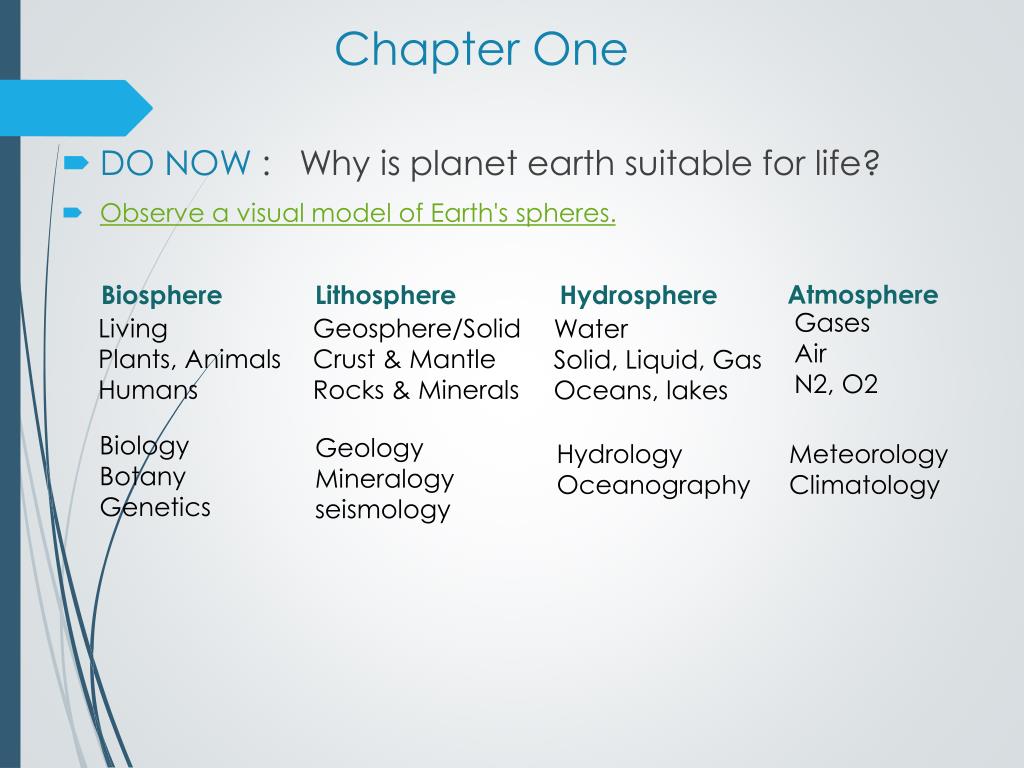 Chapter One

DO NOW : Why is planet earth suitable for life?

Observe a visual model of Earth's spheres.

Biosphere
Living
Plants, Animals
Humans

Biology
Botany
Genetics

Lithosphere
Geosphere/Solid
Crust & Mantle
Rocks & Minerals

Geology
Mineralogy
seismology

Hydrosphere
Water
Solid, Liquid, Gas
Oceans, lakes

Hydrology
Oceanography

Atmosphere
Gases
Air
N2, O2

Meteorology
Climatology